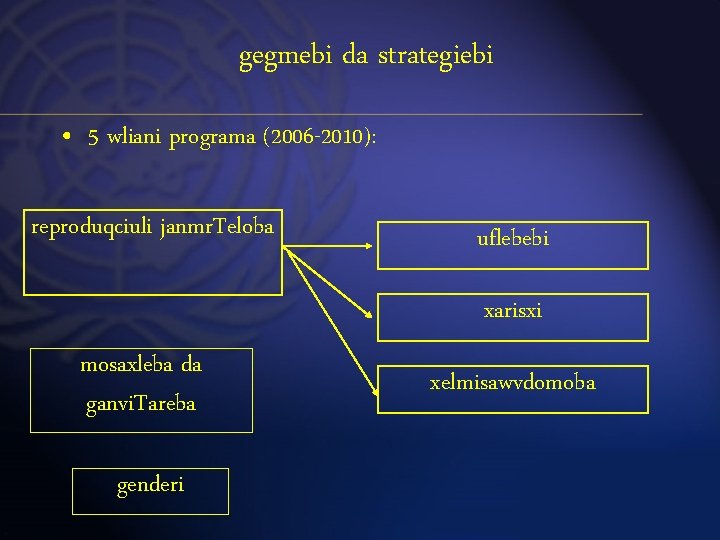 gegmebi da strategiebi

• 5 wliani programa (2006-2010):

reproduqciuli janmrTeloba

uflebebi

xarisxi

xelmisawvdomoba

mosaxleba da ganviTareba

genderi